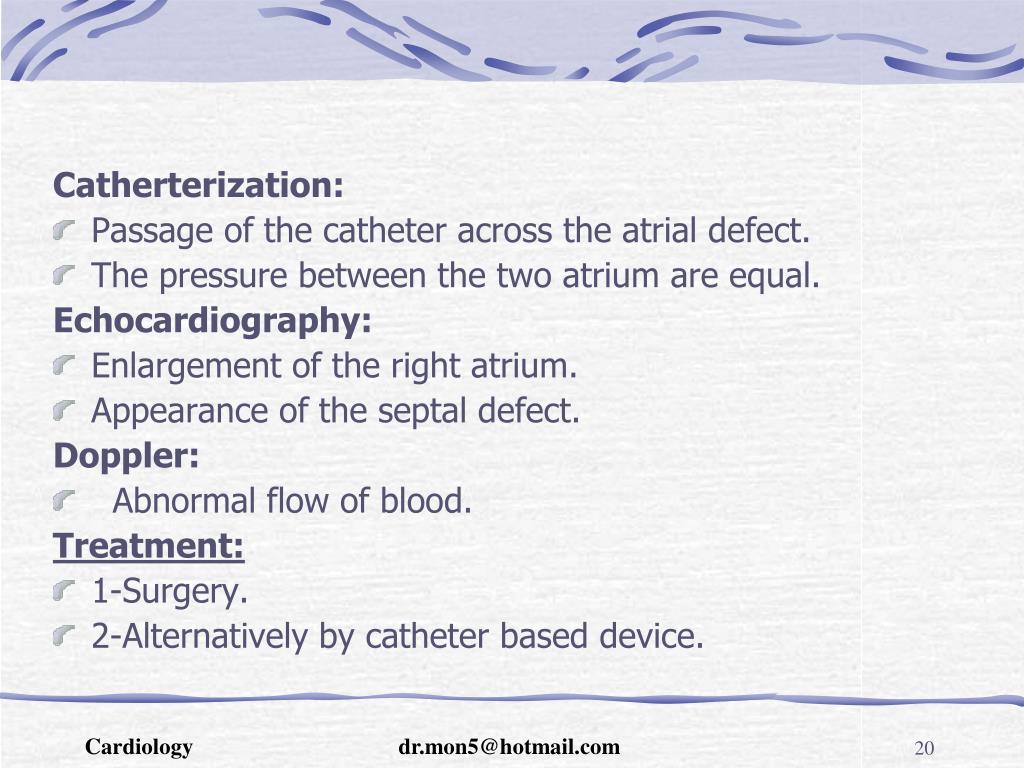 Catherterization:

Passage of the catheter across the atrial defect.

The pressure between the two atrium are equal.

Echocardiography:

Enlargement of the right atrium.

Appearance of the septal defect.

Doppler:

Abnormal flow of blood.

Treatment:

1-Surgery.

2-Alternatively by catheter based device.

Cardiology dr.mon5@hotmail.com 20